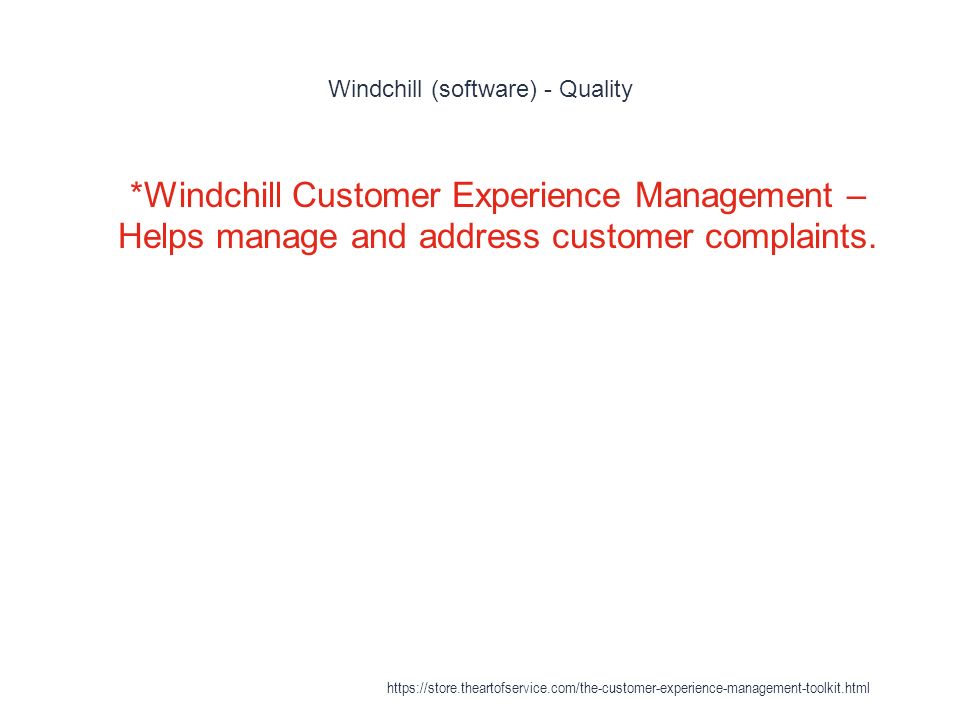 Windchill (software) - Quality

*Windchill Customer Experience Management – Helps manage and address customer complaints.

https://store.theartofservice.com/the-customer-experience-management-toolkit.html